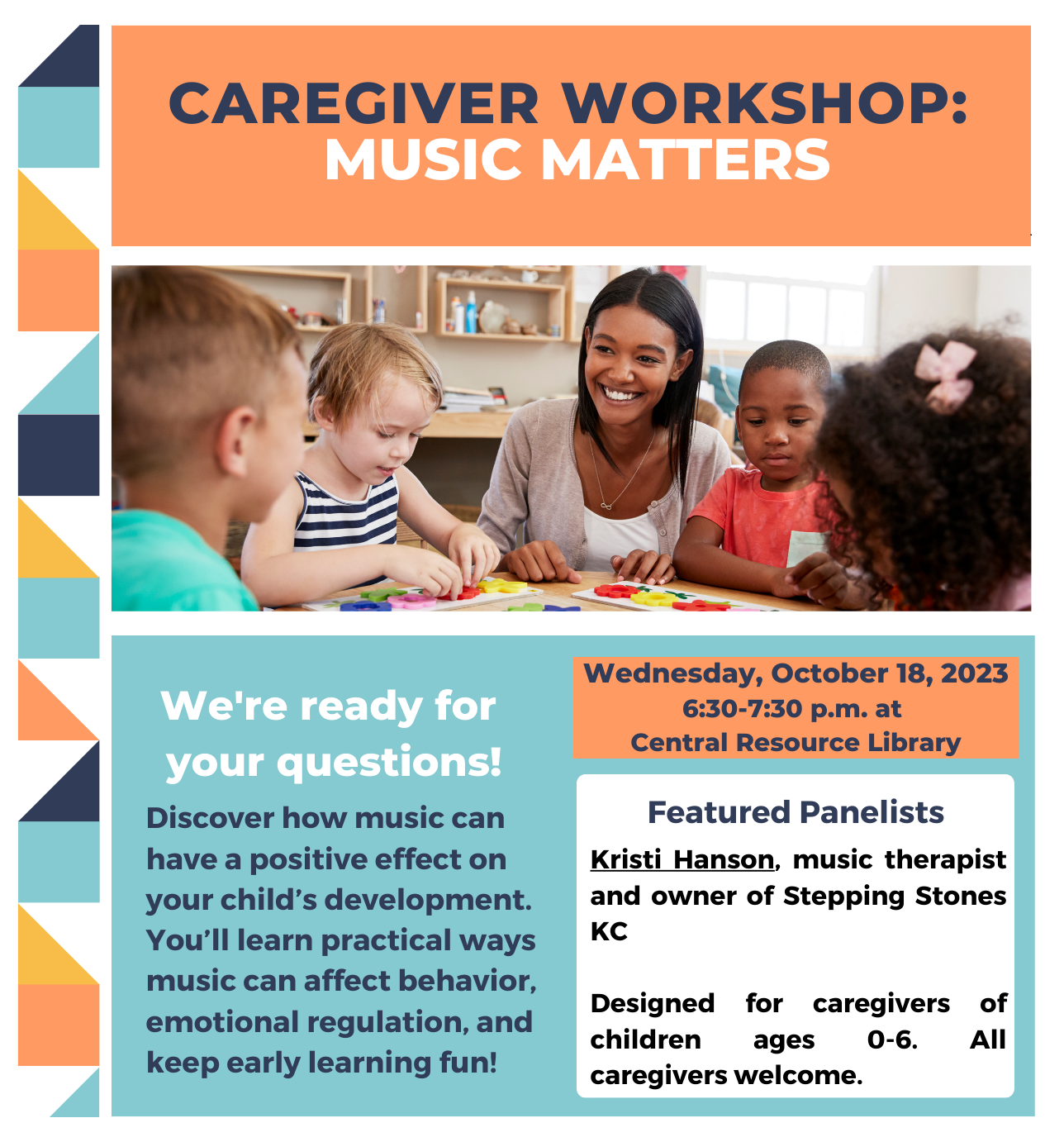 CAREGIVER WORKSHOP:
MUSIC MATTERS

We're ready for your questions!

Discover how music can have a positive effect on your child's development. You'll learn practical ways music can affect behavior, emotional regulation, and keep early learning fun!

Wednesday, October 18, 2023
6:30-7:30 p.m. at
Central Resource Library

Featured Panelists

Kristi Hanson, music therapist and owner of Stepping Stones KC

Designed for caregivers of children ages 0-6. All caregivers welcome.